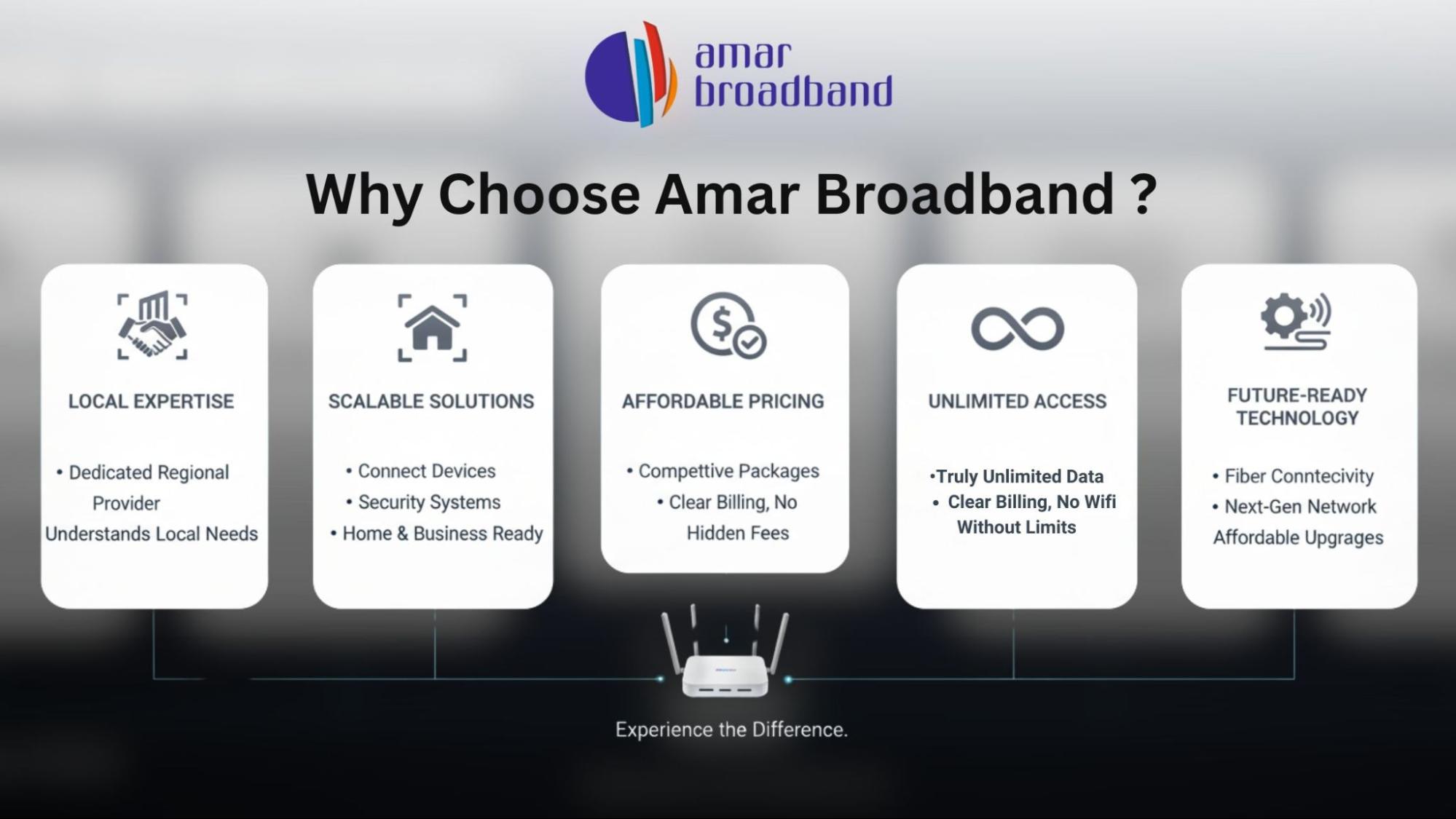 amar broadband

Why Choose Amar Broadband ?

LOCAL EXPERTISE

• Dedicated Regional Provider
Understands Local Needs

SCALABLE SOLUTIONS

• Connect Devices
• Security Systems
• Home & Business Ready

AFFORDABLE PRICING

• Compettive Packages
• Clear Billing, No Hidden Fees

UNLIMITED ACCESS

•Truly Unlimited Data
• Clear Billing, No Wifi Without Limits

FUTURE-READY TECHNOLOGY

• Fiber Conntecivity
• Next-Gen Network
Affordable Upgrages

Experience the Difference.